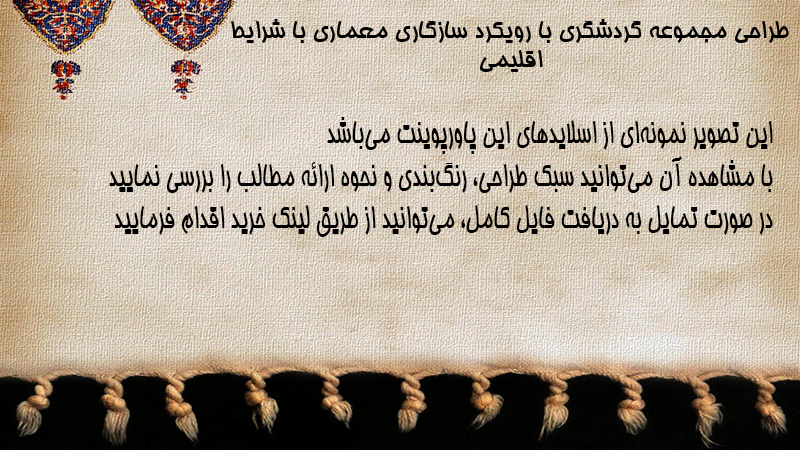 طراحی مجموعه گردشگری با رویکرد سازگاری معماری با شرایط اقلیمی

این تصویر نمونه‌ای از اسلایدهای این پاورپوینت می‌باشد
با مشاهده آن می‌توانید سبک طراحی، رنگ‌بندی و نحوه ارائه مطالب را بررسی نمایید
در صورت تمایل به دریافت فایل کامل، می‌توانید از طریق لینک خرید اقدام فرمایید